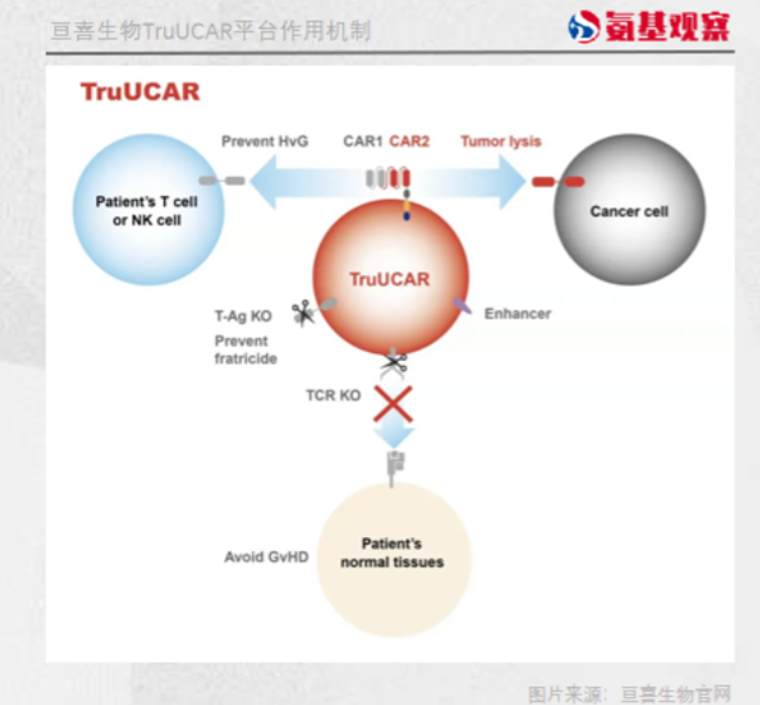 亘喜生物TruUCAR平台作用机制

氨基观察

TruUCAR

Prevent HvG

CAR1 CAR2

Tumor lysis

Patient's T cell or NK cell

Cancer cell

TruUCAR

T-Ag KO

Prevent fratricide

Enhancer

TCR KO

Avoid GvHD

Patient's normal tissues

图片来源：亘喜生物官网